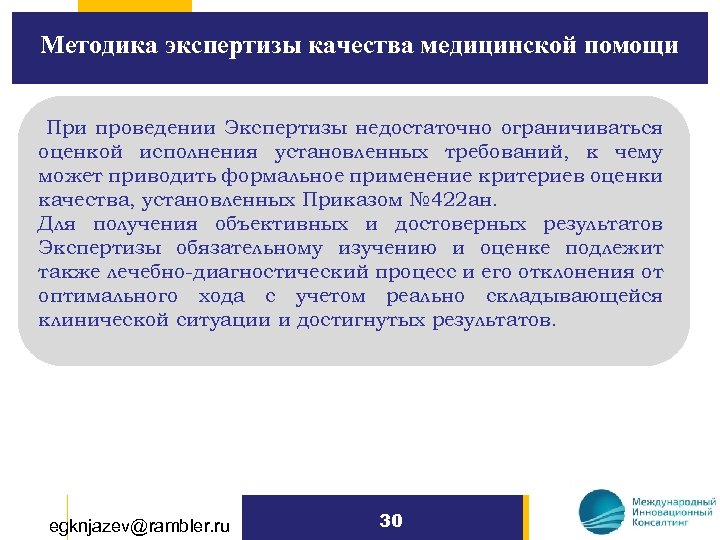 Методика экспертизы качества медицинской помощи

При проведении Экспертизы недостаточно ограничиваться оценкой исполнения установленных требований, к чему может приводить формальное применение критериев оценки качества, установленных Приказом №422ан.
Для получения объективных и достоверных результатов Экспертизы обязательному изучению и оценке подлежит также лечебно-диагностический процесс и его отклонения от оптимального хода с учетом реально складывающейся клинической ситуации и достигнутых результатов.

egknjazev@rambler.ru

30

Международный Инновационный Консалтинг